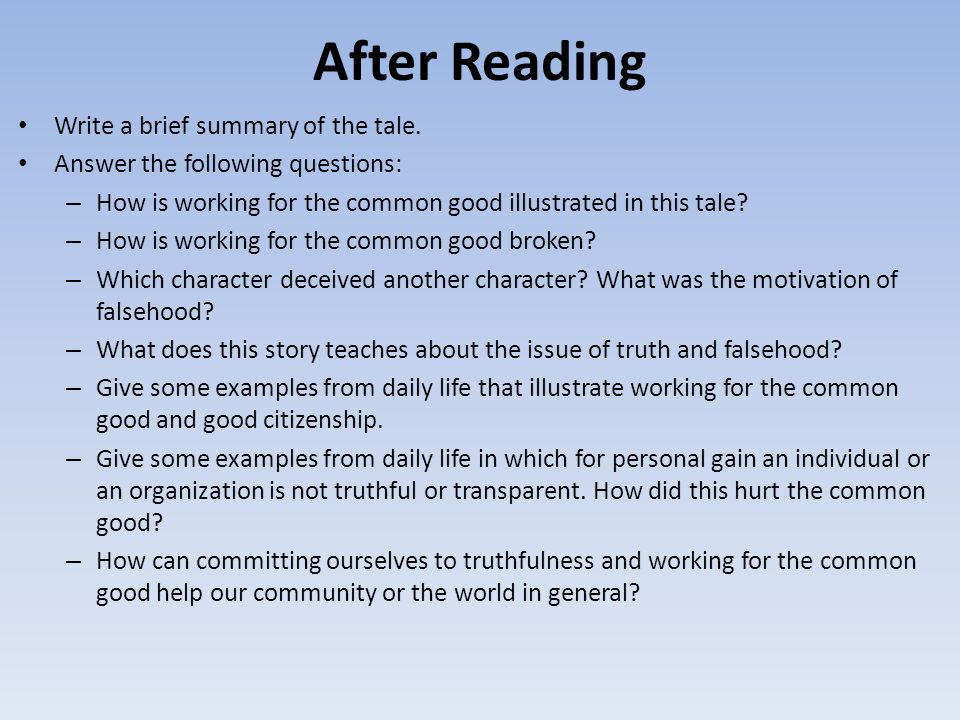 After Reading

• Write a brief summary of the tale.
• Answer the following questions:
– How is working for the common good illustrated in this tale?
– How is working for the common good broken?
– Which character deceived another character? What was the motivation of falsehood?
– What does this story teaches about the issue of truth and falsehood?
– Give some examples from daily life that illustrate working for the common good and good citizenship.
– Give some examples from daily life in which for personal gain an individual or an organization is not truthful or transparent. How did this hurt the common good?
– How can committing ourselves to truthfulness and working for the common good help our community or the world in general?